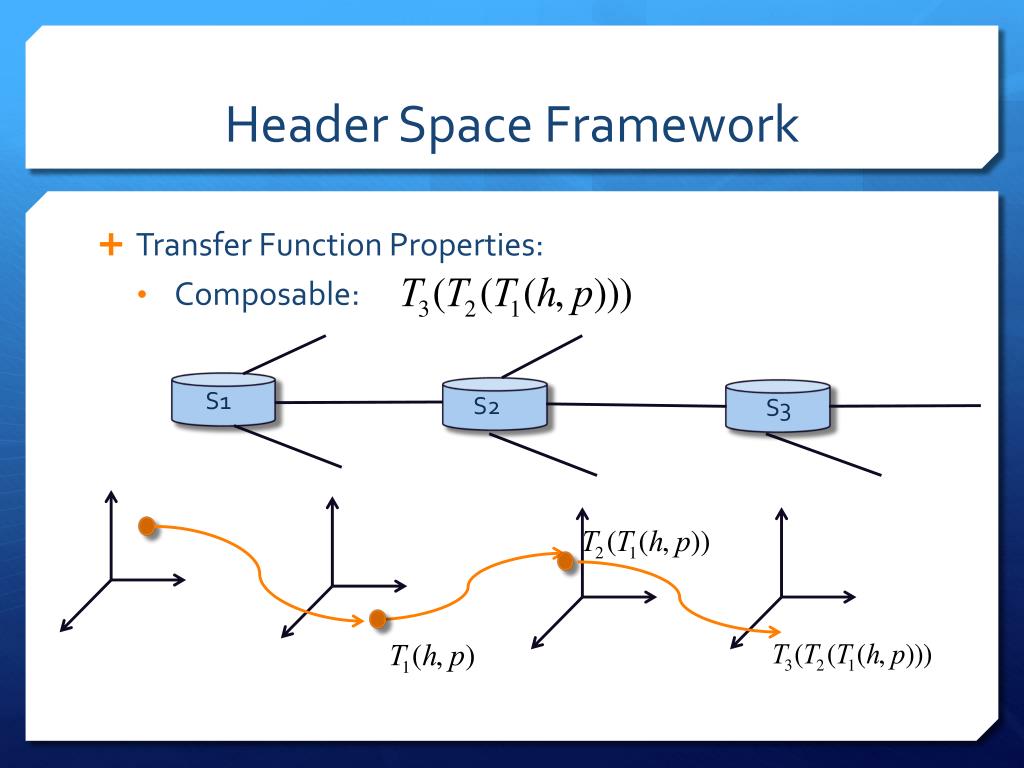 Header Space Framework

+ Transfer Function Properties:

• Composable: $T_3(T_2(T_1(h,p)))$

S1

S2

S3

$T_2(T_1(h,p))$

$T_1(h,p)$

$T_3(T_2(T_1(h,p)))$